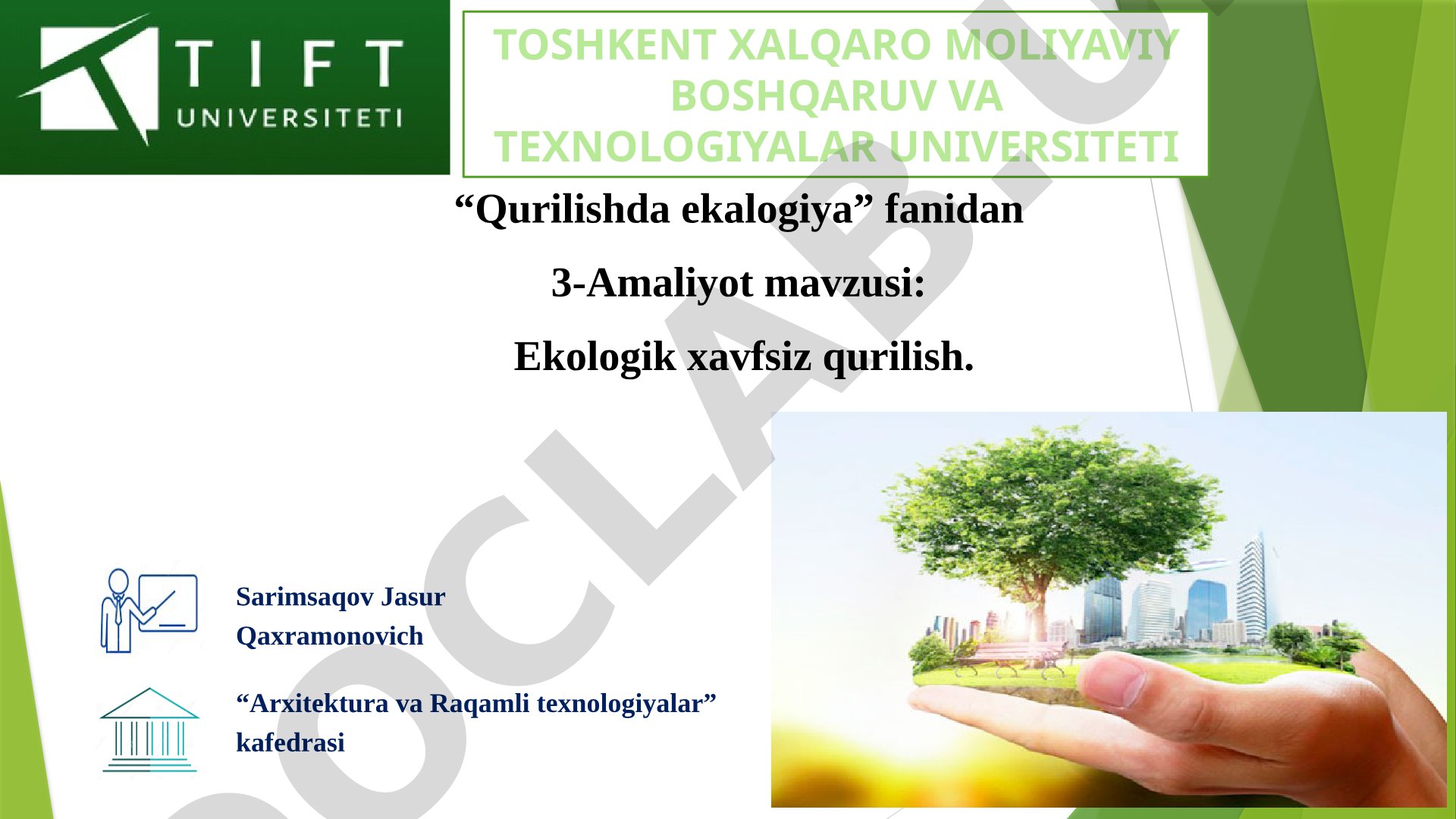 TIFT UNIVERSITETI

TOSHKENT XALQARO MOLIYAVIY BOSHQARUV VA TEXNOLOGIYALAR UNIVERSITETI

“Qurilishda ekalogiya” fanidan

3-Amaliyot mavzusi:

Ekologik xavfsiz qurilish.

Sarimsaqov Jasur Qaxramonovich

“Arxitektura va Raqamli texnologiyalar” kafedrasi

DOCLAB.UZ